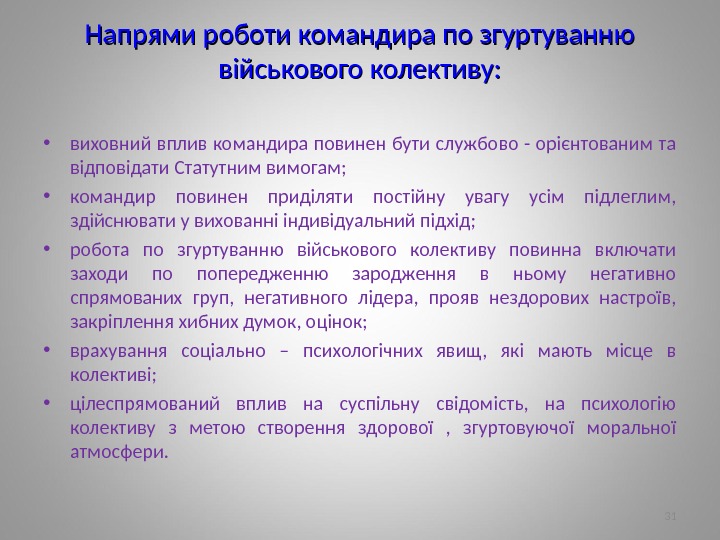 Напрями роботи командира по згуртуванню військового колективу:

• виховний вплив командира повинен бути службово - орієнтованим та відповідати Статутним вимогам;
• командир повинен приділяти постійну увагу усім підлеглим, здійснювати у вихованні індивідуальний підхід;
• робота по згуртуванню військового колективу повинна включати заходи по попередженню зародження в ньому негативно спрямованих груп, негативного лідера, прояв нездорових настроїв, закріплення хибних думок, оцінок;
• врахування соціально – психологічних явищ, які мають місце в колективі;
• цілеспрямований вплив на суспільну свідомість, на психологію колективу з метою створення здорової , згуртовуючої моральної атмосфери.

31